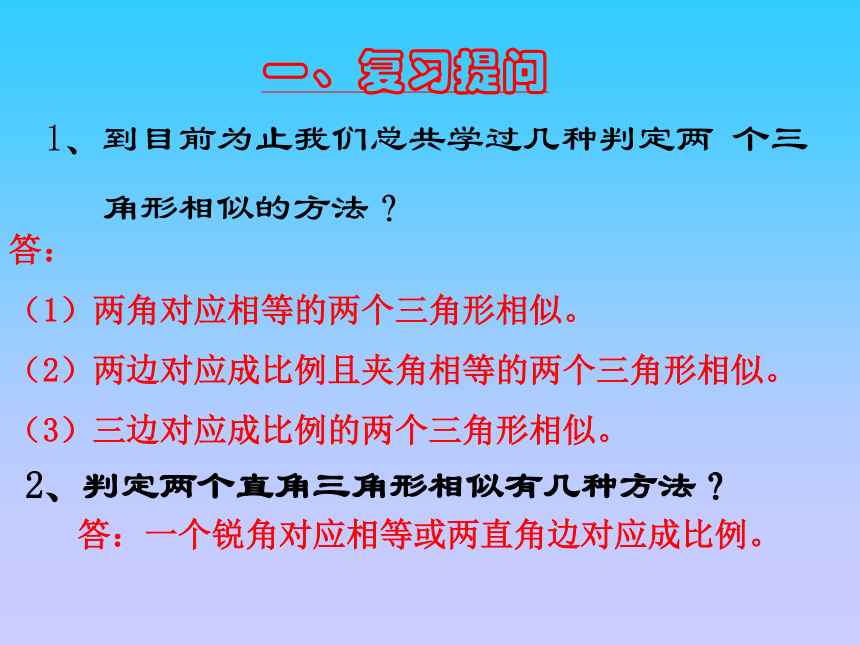 一、复习提问

1、到目前为止我们总共学过几种判定两 个三角形相似的方法？

答：

（1）两角对应相等的两个三角形相似。

（2）两边对应成比例且夹角相等的两个三角形相似。

（3）三边对应成比例的两个三角形相似。

2、判定两个直角三角形相似有几种方法？

答：一个锐角对应相等或两直角边对应成比例。